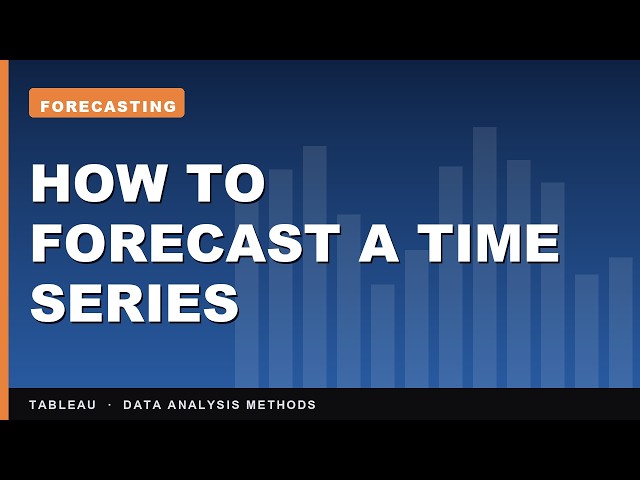 FORECASTING

HOW TO FORECAST A TIME SERIES

TABLEAU · DATA ANALYSIS METHODS